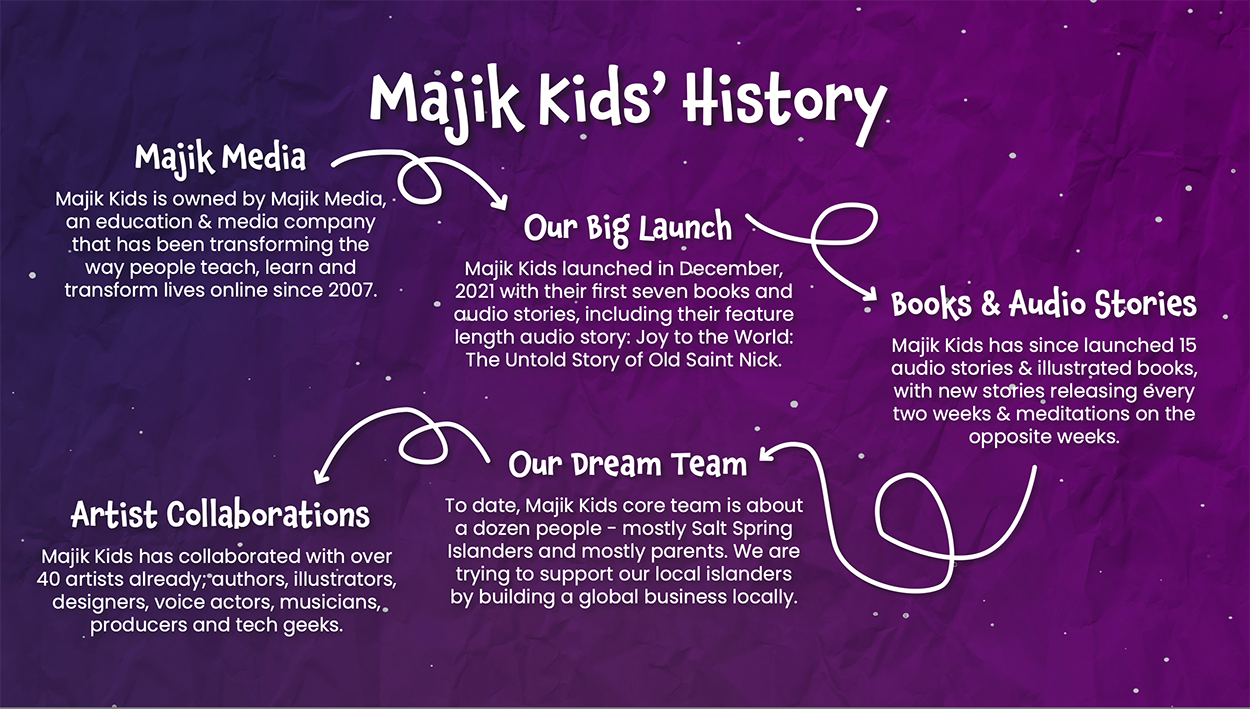 Majik Kids' History

Majik Media

Majik Kids is owned by Majik Media, an education & media company that has been transforming the way people teach, learn and transform lives online since 2007.

Our Big Launch

Majik Kids launched in December, 2021 with their first seven books and audio stories, including their feature length audio story: Joy to the World: The Untold Story of Old Saint Nick.

Books & Audio Stories

Majik Kids has since launched 15 audio stories & illustrated books, with new stories releasing every two weeks & meditations on the opposite weeks.

Our Dream Team

To date, Majik Kids core team is about a dozen people - mostly Salt Spring Islanders and mostly parents. We are trying to support our local islanders by building a global business locally.

Artist Collaborations

Majik Kids has collaborated with over 40 artists already; authors, illustrators, designers, voice actors, musicians, producers and tech geeks.